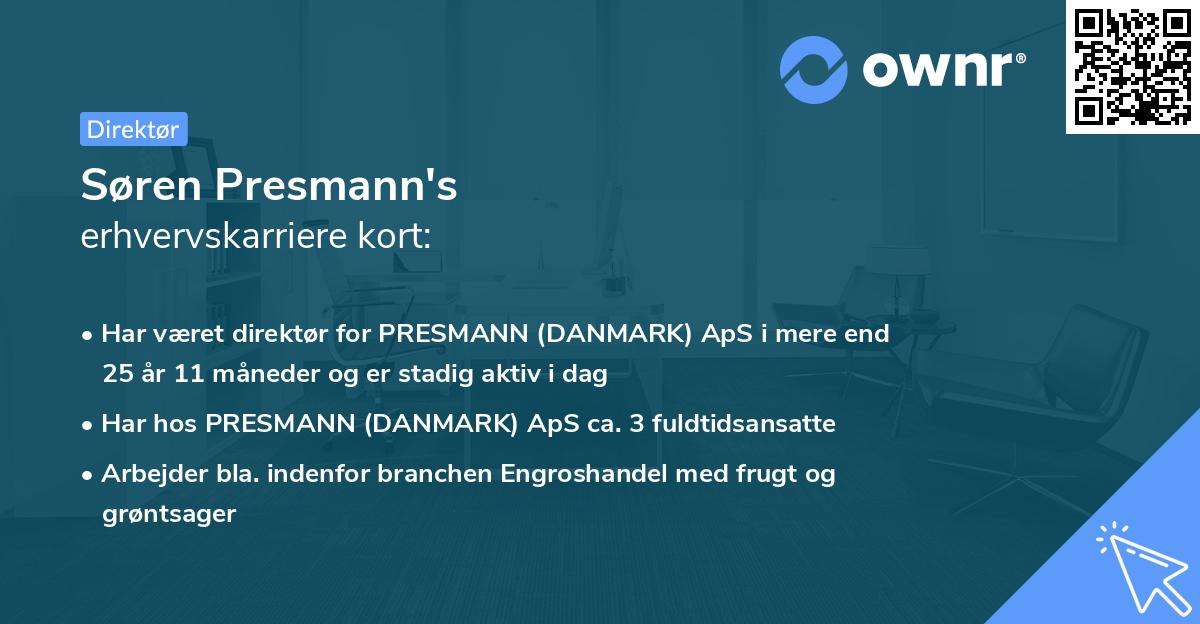 ownr®

Direktør

Søren Presmann's
erhvervskarriere kort:

• Har været direktør for PRESMANN (DANMARK) ApS i mere end 25 år 11 måneder og er stadig aktiv i dag
• Har hos PRESMANN (DANMARK) ApS ca. 3 fuldtidsansatte
• Arbejder bla. indenfor branchen Engroshandel med frugt og grøntsager